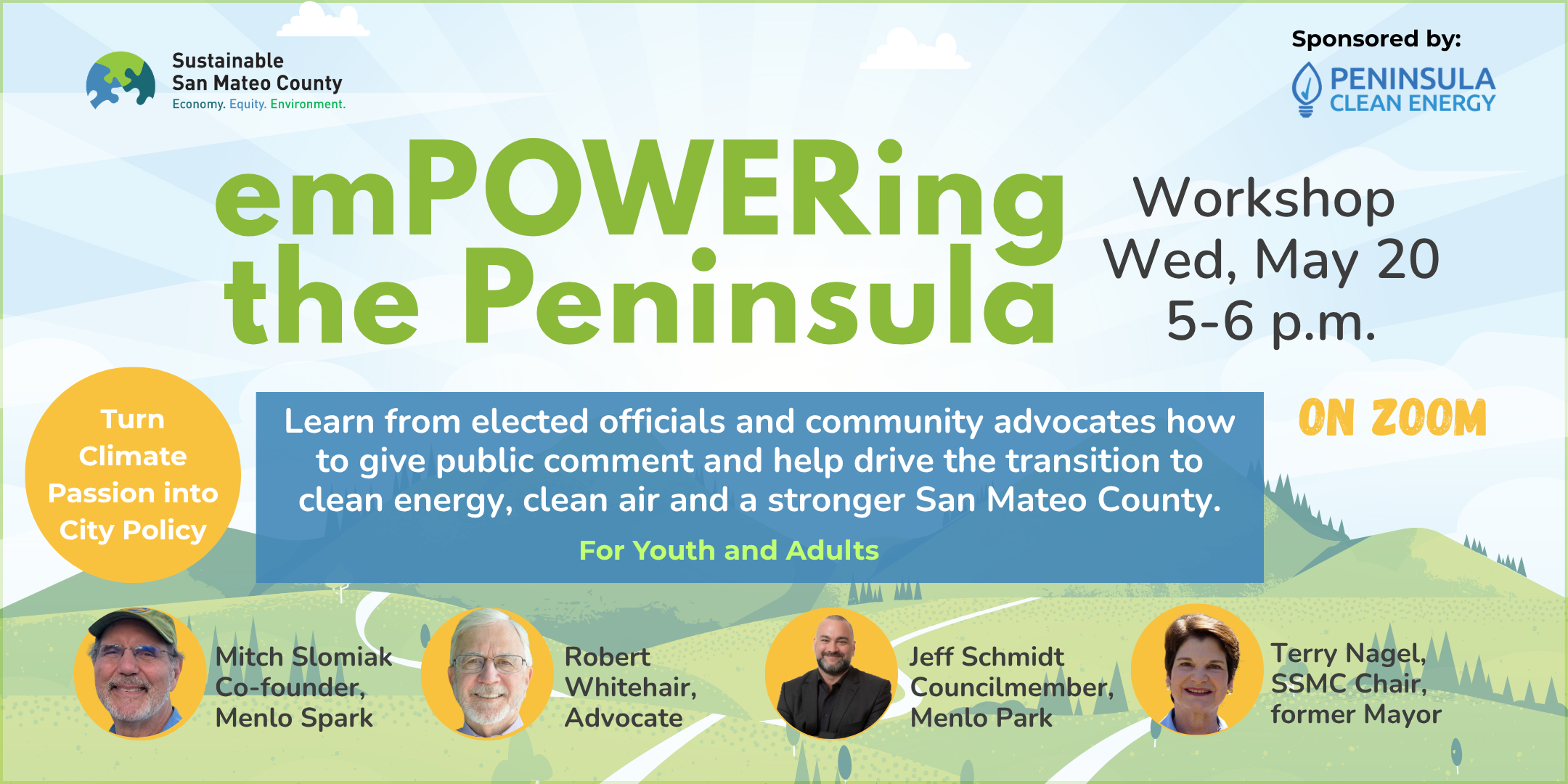 Sustainable San Mateo County
Economy. Equity. Environment.

Sponsored by:
PENINSULA CLEAN ENERGY

emPOWERing the Peninsula

Workshop
Wed, May 20
5-6 p.m.

ON ZOOM

Turn Climate Passion into City Policy

Learn from elected officials and community advocates how to give public comment and help drive the transition to clean energy, clean air and a stronger San Mateo County.

For Youth and Adults

Mitch Slomiak
Co-founder,
Menlo Spark

Robert
Whitehair,
Advocate

Jeff Schmidt
Councilmember,
Menlo Park

Terry Nagel,
SSMC Chair,
former Mayor